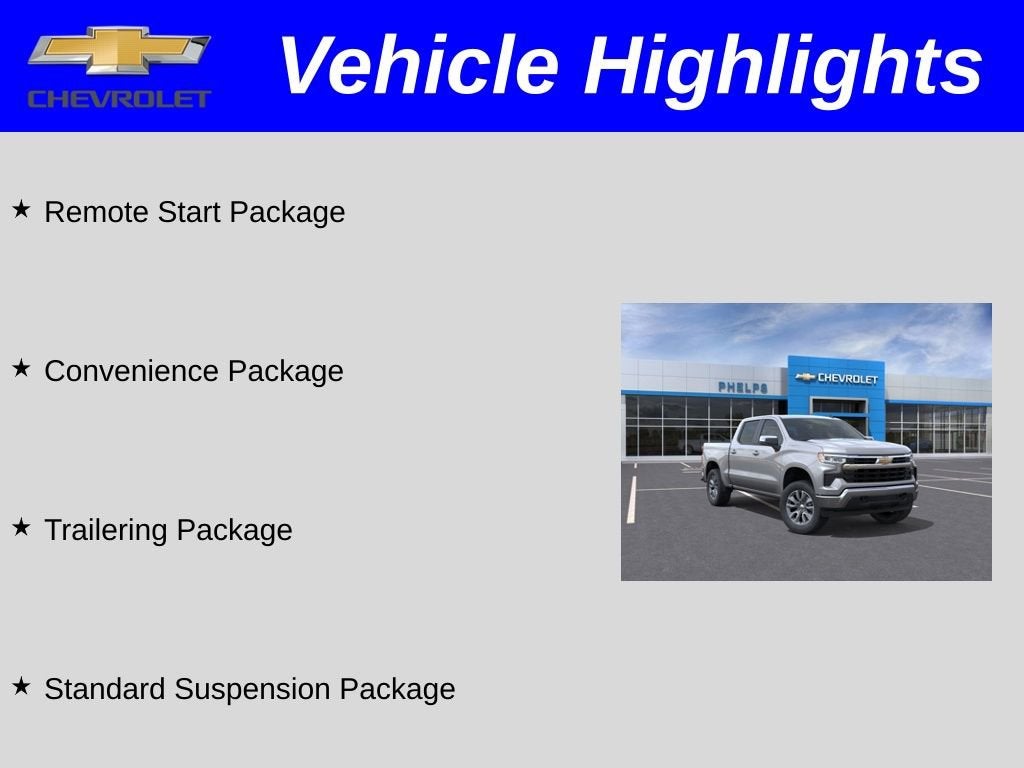 CHEVROLET

Vehicle Highlights

★ Remote Start Package

★ Convenience Package

★ Trailering Package

★ Standard Suspension Package

PHELPS
CHEVROLET